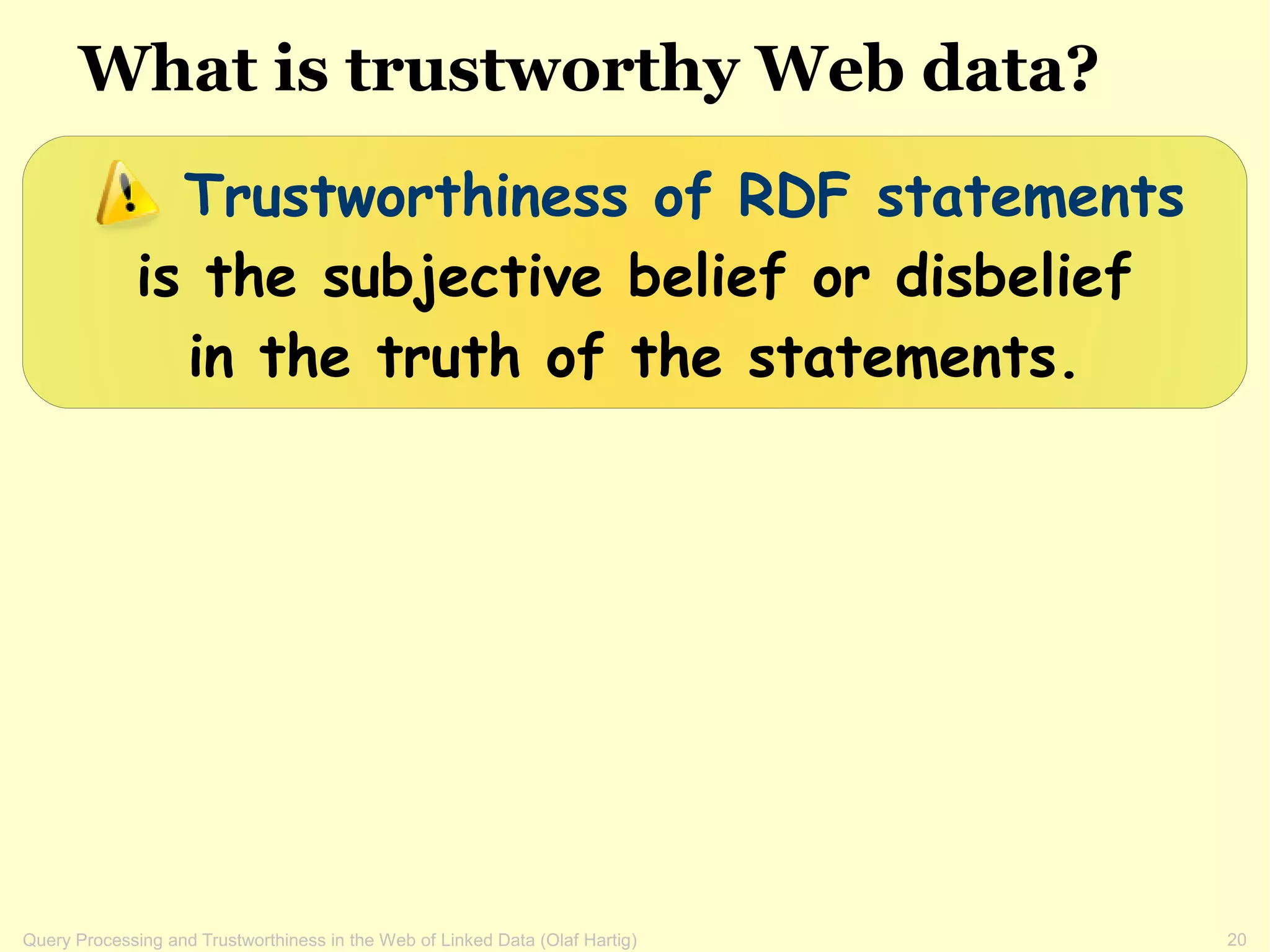 What is trustworthy Web data?

Trustworthiness of RDF statements is the subjective belief or disbelief in the truth of the statements.

Query Processing and Trustworthiness in the Web of Linked Data (Olaf Hartig) 20